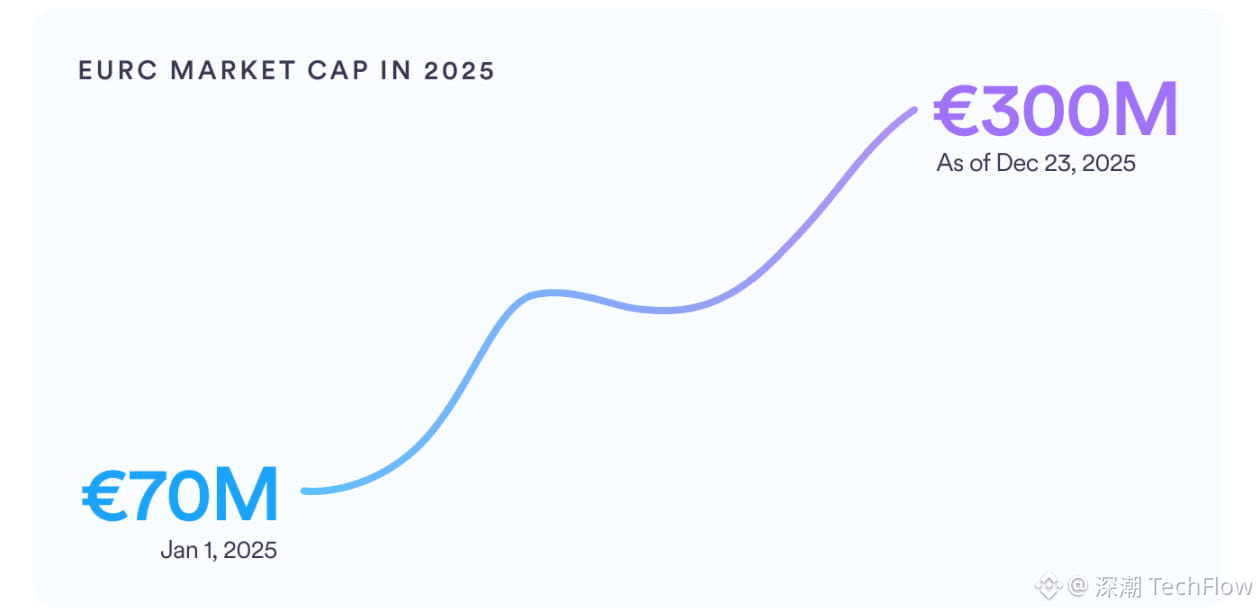 EURC MARKET CAP IN 2025

€300M
As of Dec 23, 2025

€70M
Jan 1, 2025

@ 深潮 TechFlow